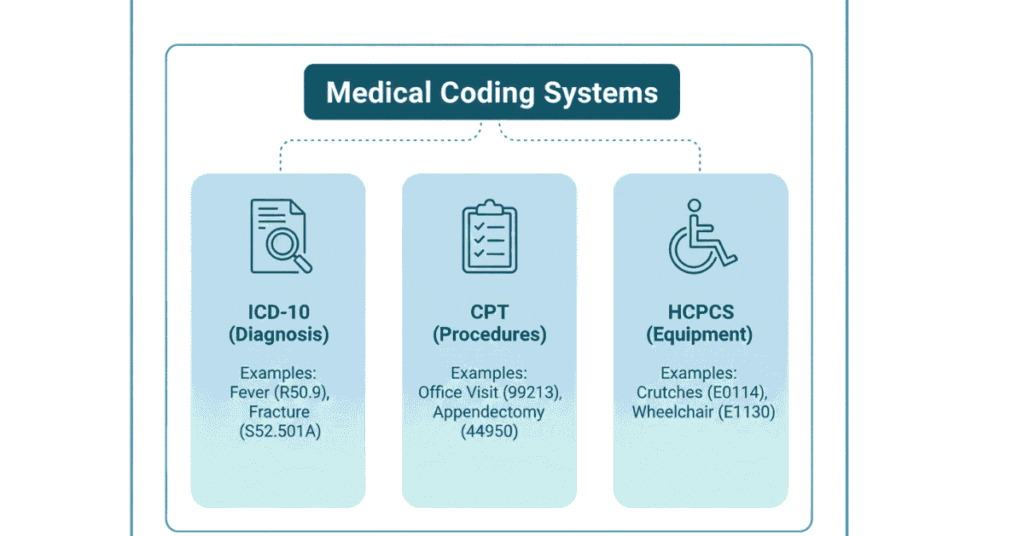 Medical Coding Systems

ICD-10
(Diagnosis)

Examples:
Fever (R50.9),
Fracture
(S52.501A)

CPT
(Procedures)

Examples:
Office Visit (99213),
Appendectomy
(44950)

HCPCS
(Equipment)

Examples:
Crutches (E0114),
Wheelchair (E1130)